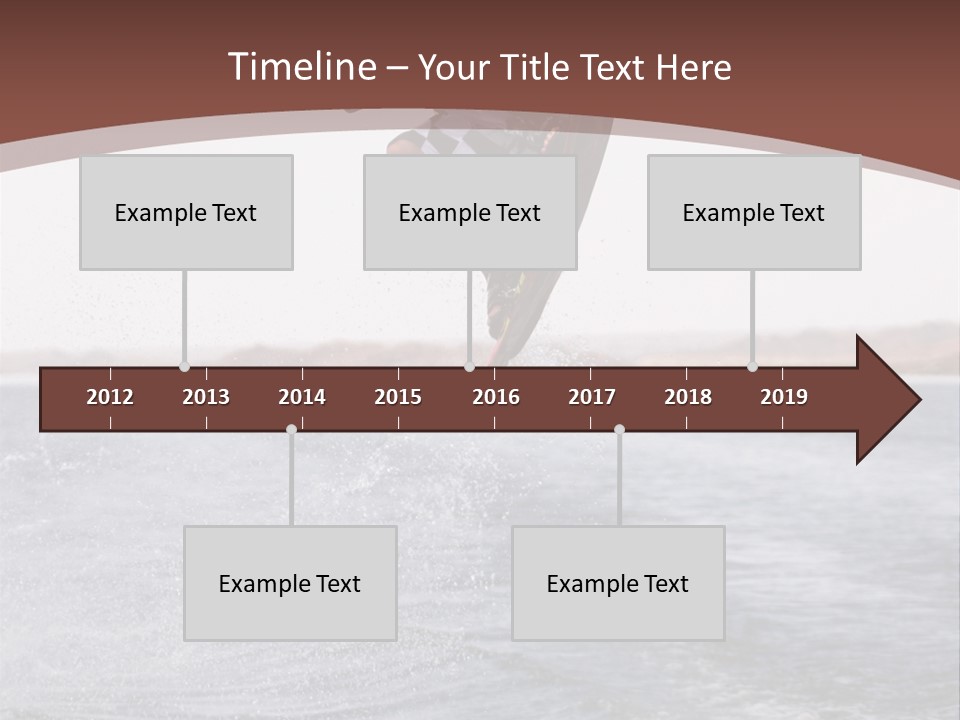 Timeline – Your Title Text Here

Example Text

Example Text

Example Text

2012 2013 2014 2015 2016 2017 2018 2019

Example Text

Example Text